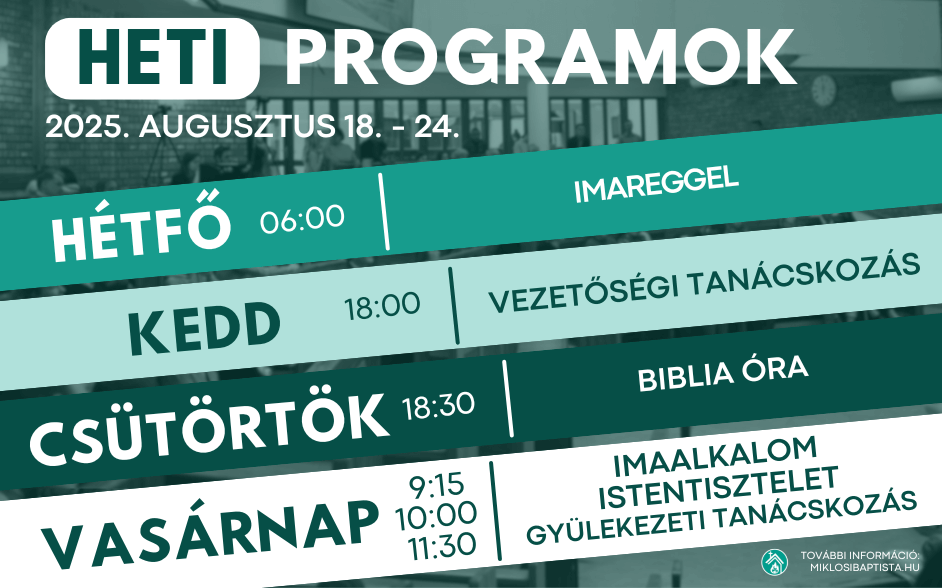 HETI PROGRAMOK
2025. AUGUSZTUS 18. - 24.

HÉTFŐ 06:00 IMAREGGEL

KEDD 18:00 VEZETŐSÉGI TANÁCSKOZÁS

CSÜTÖRTÖK 18:30 BIBLIA ÓRA

VASÁRNAP
9:15 IMAALKALOM
10:00 ISTENTISZTELET
11:30 GYÜLEKEZETI TANÁCSKOZÁS

TOVÁBBI INFORMÁCIÓ:
MIKLOSIBAPTISTA.HU